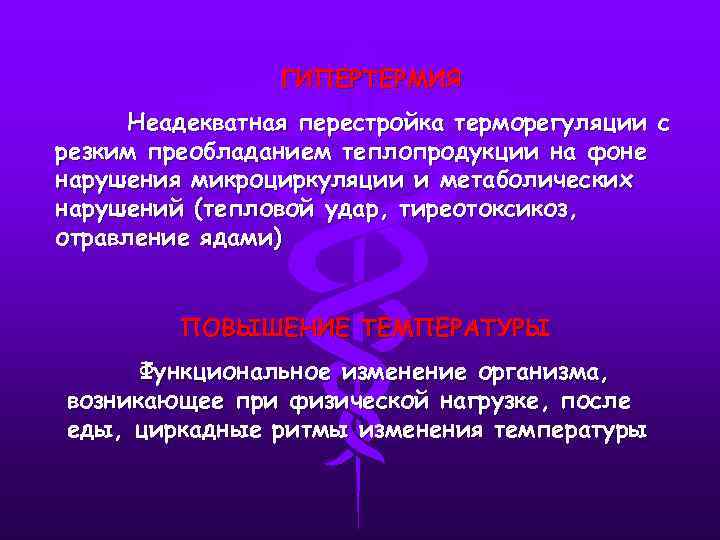 ГИПЕРТЕРМИЯ

Неадекватная перестройка терморегуляции с резким преобладанием теплопродукции на фоне нарушения микроциркуляции и метаболических нарушений (тепловой удар, тиреотоксикоз, отравление ядами)

ПОВЫШЕНИЕ ТЕМПЕРАТУРЫ

Функциональное изменение организма, возникающее при физической нагрузке, после еды, циркадные ритмы изменения температуры